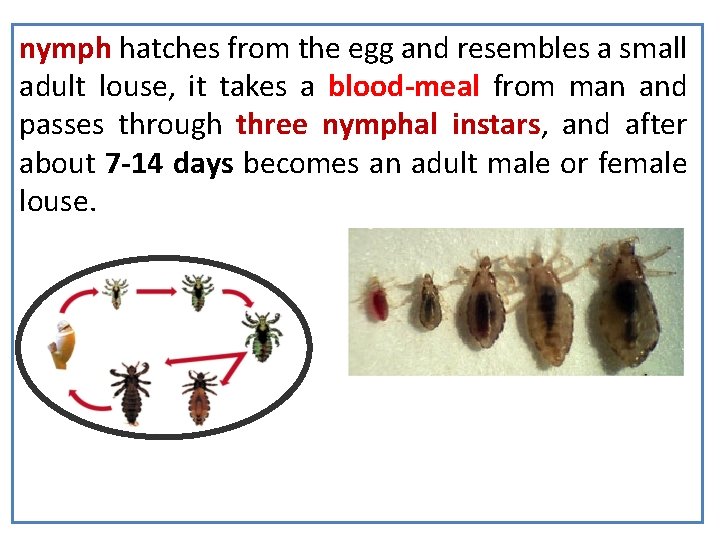 nymph hatches from the egg and resembles a small adult louse, it takes a blood-meal from man and passes through three nymphal instars, and after about 7-14 days becomes an adult male or female louse.